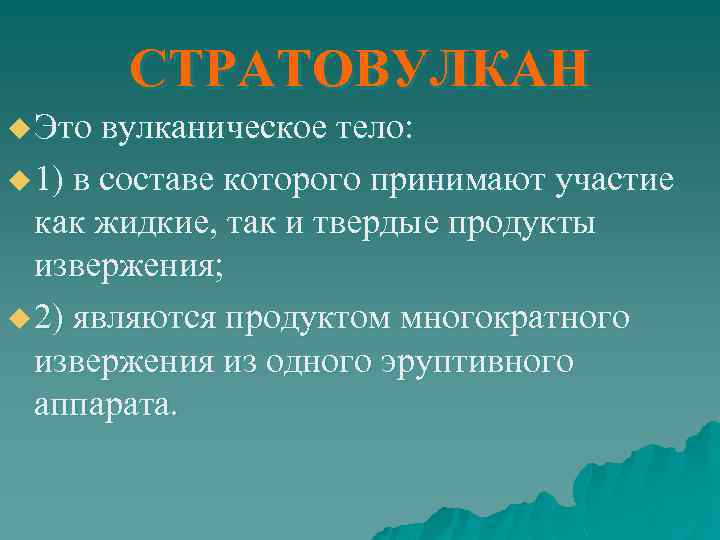 СТРАТОВУЛКАН

Это вулканическое тело:

1) в составе которого принимают участие как жидкие, так и твердые продукты извержения;

2) являются продуктом многократного извержения из одного эруптивного аппарата.